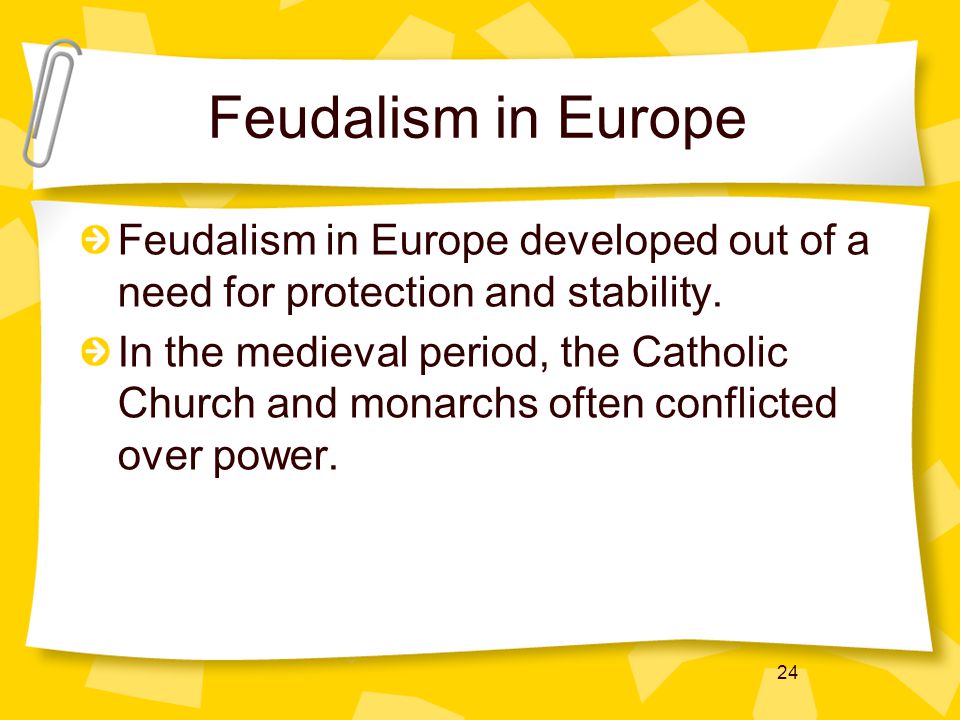 Feudalism in Europe

Feudalism in Europe developed out of a need for protection and stability.

In the medieval period, the Catholic Church and monarchs often conflicted over power.

24